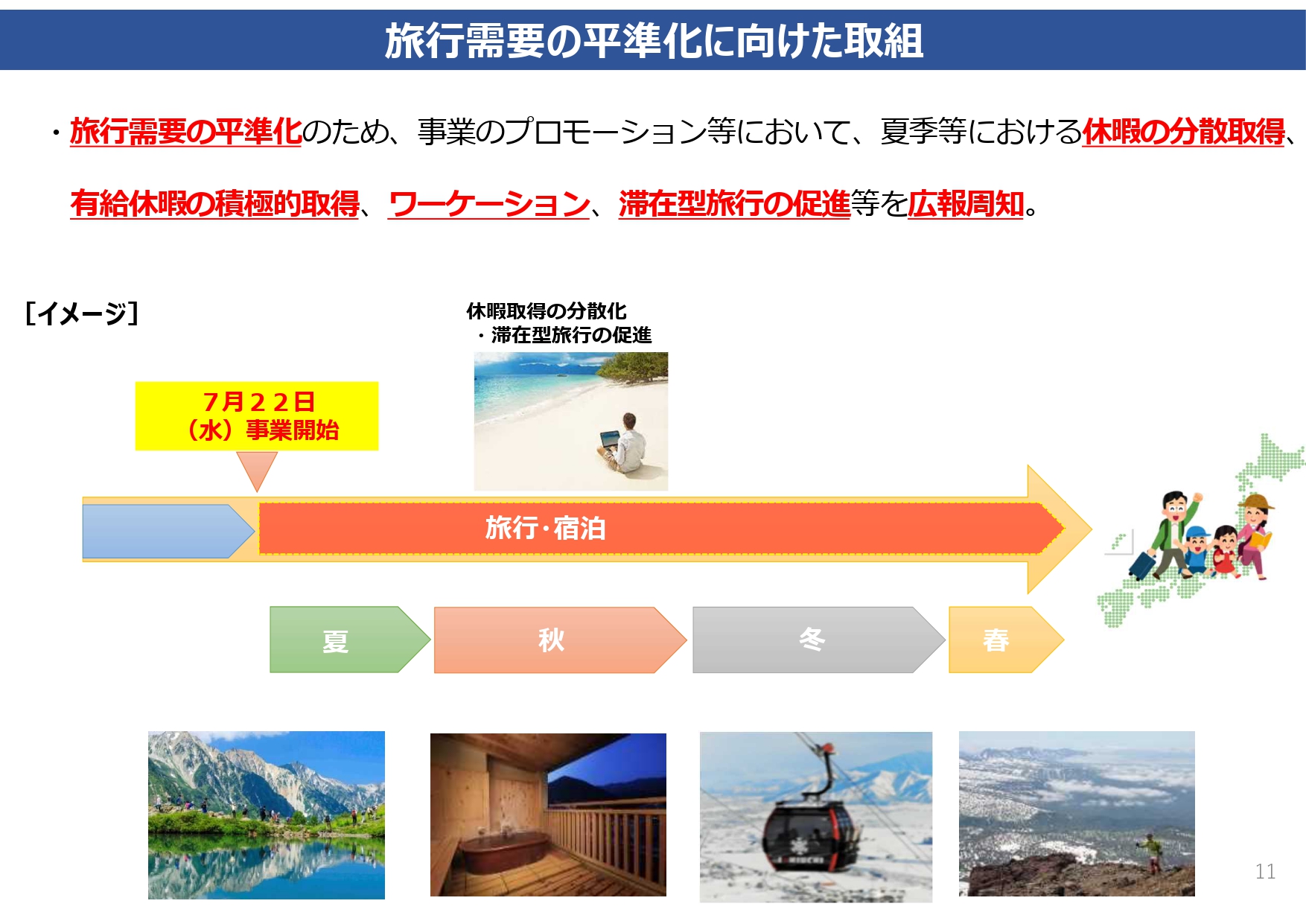 旅行需要の平準化に向けた取組

・旅行需要の平準化のため、事業のプロモーション等において、夏季等における休暇の分散取得、有給休暇の積極的取得、ワーケーション、滞在型旅行の促進等を広報周知。

［イメージ］

休暇取得の分散化
・滞在型旅行の促進

7月22日
（水）事業開始

旅行･宿泊

夏

秋

冬

春

11